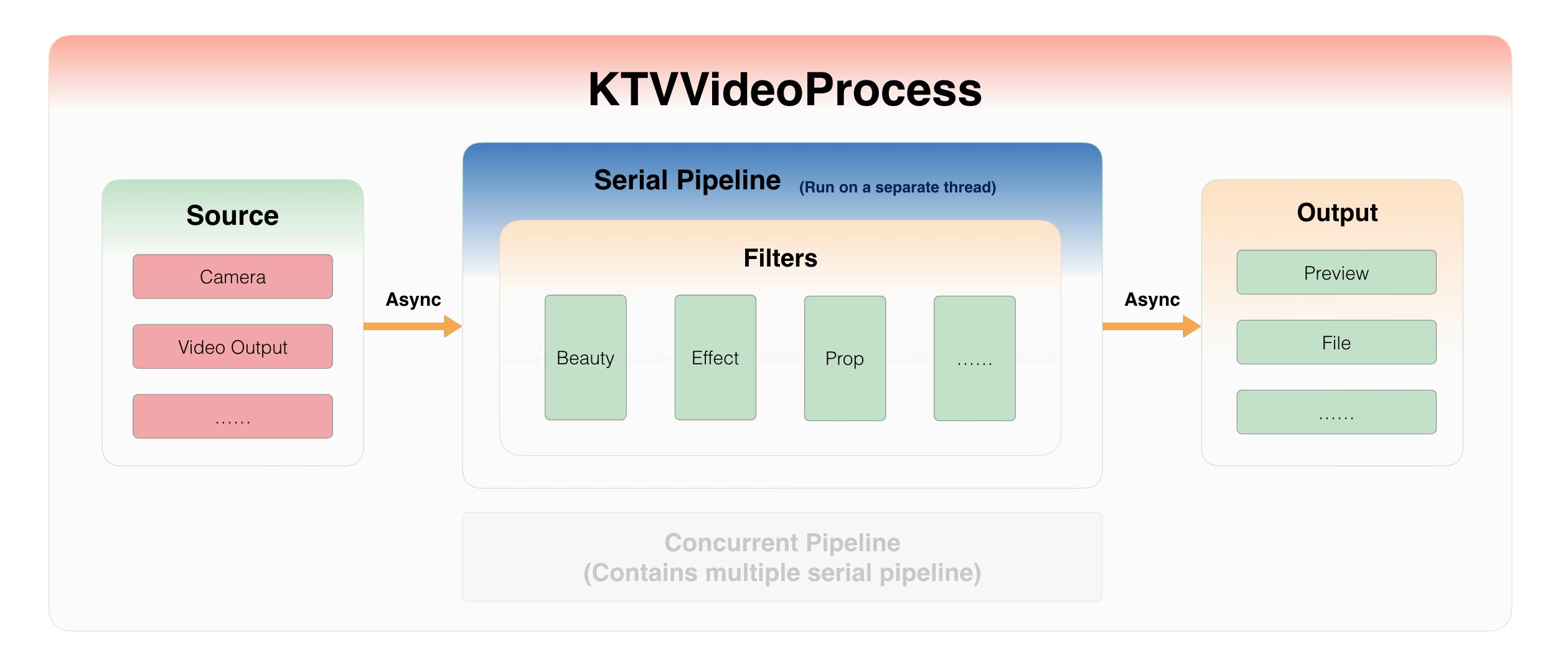 KTVVideoProcess

Source

Camera

Video Output

......

Async

Serial Pipeline (Run on a separate thread)

Filters

Beauty

Effect

Prop

......

Async

Output

Preview

File

......

Concurrent Pipeline
(Contains multiple serial pipeline)